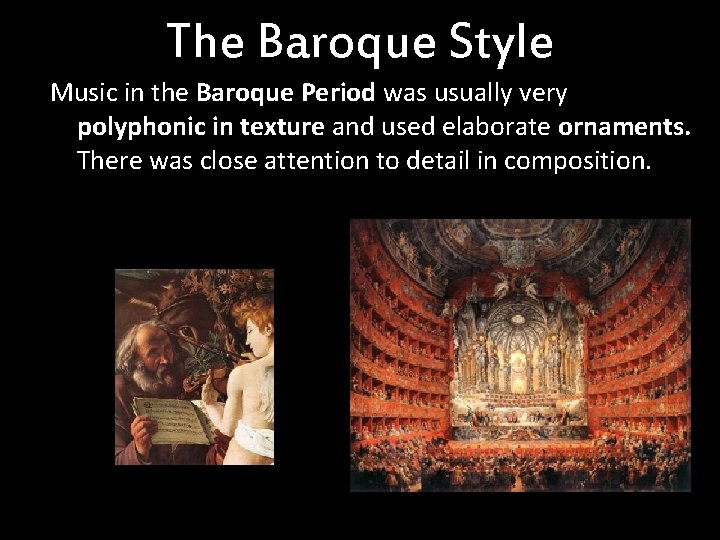 The Baroque Style

Music in the Baroque Period was usually very polyphonic in texture and used elaborate ornaments. There was close attention to detail in composition.